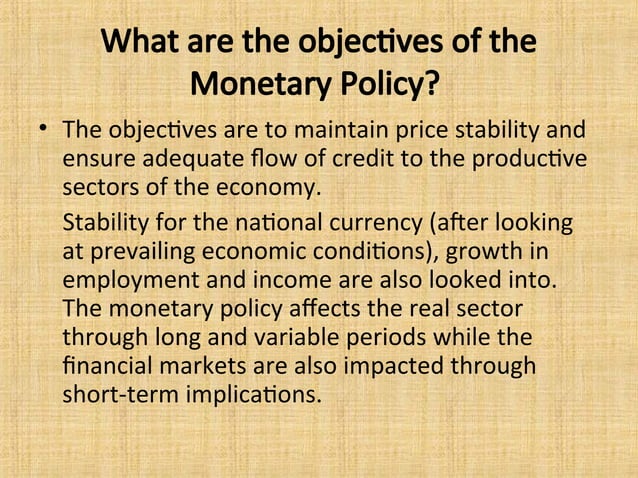 What are the objectives of the Monetary Policy?

• The objectives are to maintain price stability and ensure adequate flow of credit to the productive sectors of the economy.

Stability for the national currency (after looking at prevailing economic conditions), growth in employment and income are also looked into. The monetary policy affects the real sector through long and variable periods while the financial markets are also impacted through short-term implications.